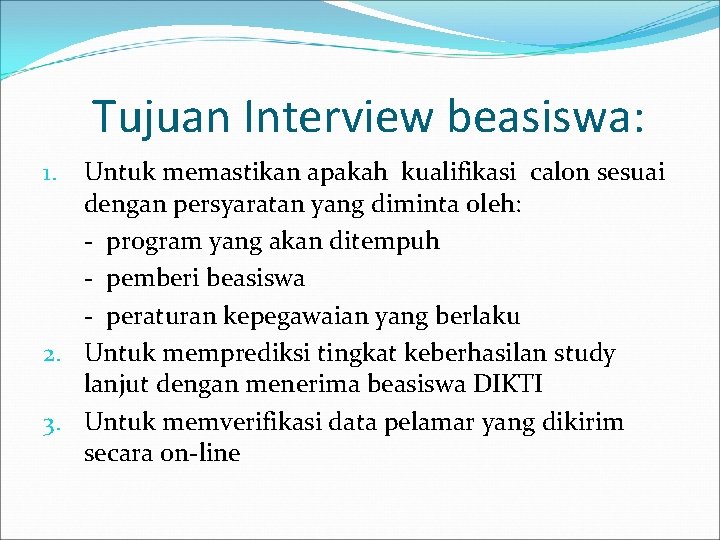 Tujuan Interview beasiswa:

1. Untuk memastikan apakah kualifikasi calon sesuai dengan persyaratan yang diminta oleh:
- program yang akan ditempuh
- pemberi beasiswa
- peraturan kepegawaian yang berlaku
2. Untuk memprediksi tingkat keberhasilan study lanjut dengan menerima beasiswa DIKTI
3. Untuk memverifikasi data pelamar yang dikirim secara on-line